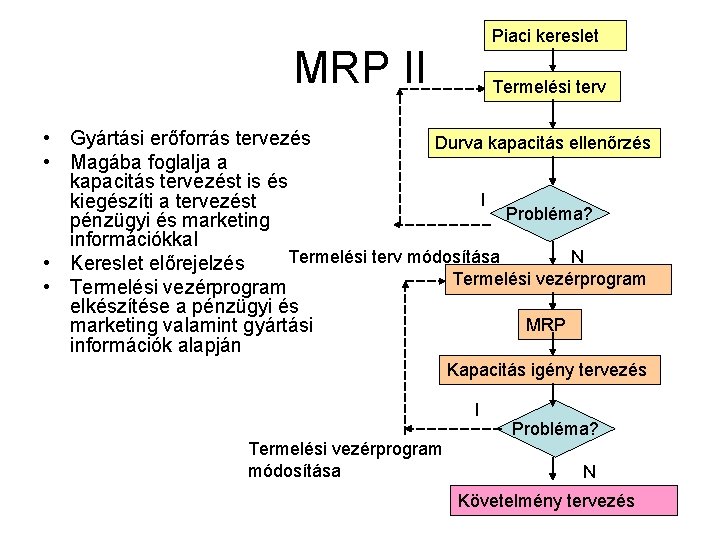 MRP II

• Gyártási erőforrás tervezés
• Magába foglalja a kapacitás tervezést is és kiegészíti a tervezést pénzügyi és marketing információkkal
• Kereslet előrejelzés
• Termelési vezérprogram elkészítése a pénzügyi és marketing valamint gyártási információk alapján

Piaci kereslet
Termelési terv
Durva kapacitás ellenőrzés
I
Probléma?
Termelési terv módosítása
N
Termelési vezérprogram
MRP
Kapacitás igény tervezés
I
Probléma?
Termelési vezérprogram módosítása
N
Követelmény tervezés